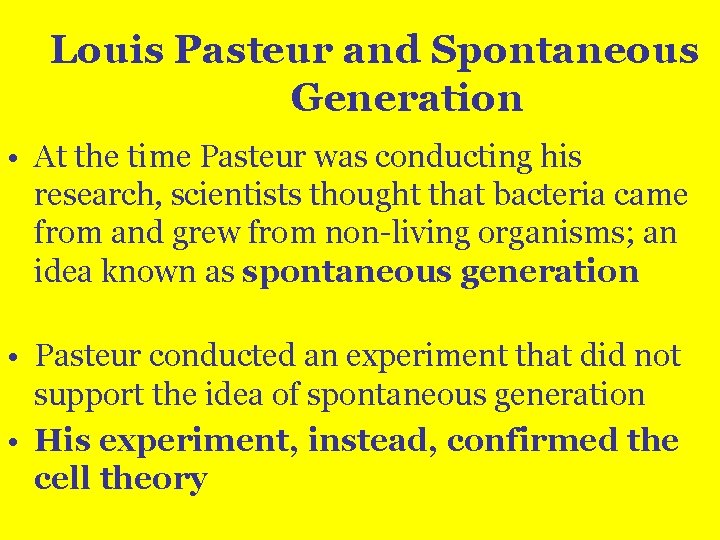 Louis Pasteur and Spontaneous Generation

• At the time Pasteur was conducting his research, scientists thought that bacteria came from and grew from non-living organisms; an idea known as spontaneous generation

• Pasteur conducted an experiment that did not support the idea of spontaneous generation

• His experiment, instead, confirmed the cell theory